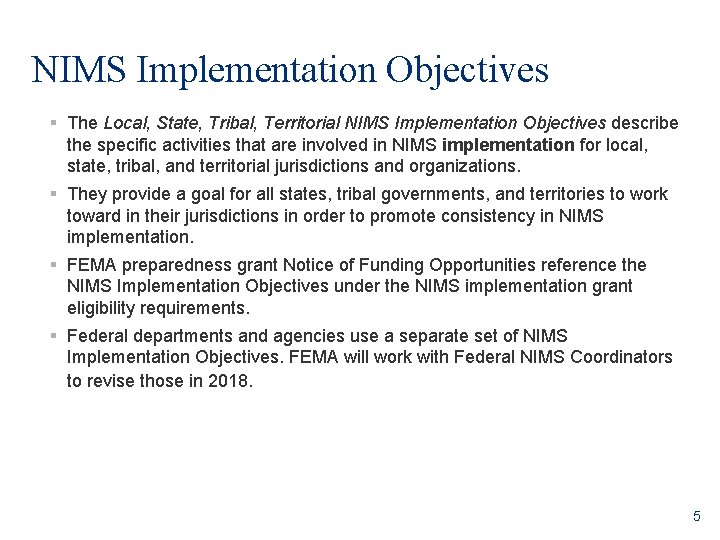 NIMS Implementation Objectives

▪ The Local, State, Tribal, Territorial NIMS Implementation Objectives describe the specific activities that are involved in NIMS implementation for local, state, tribal, and territorial jurisdictions and organizations.

▪ They provide a goal for all states, tribal governments, and territories to work toward in their jurisdictions in order to promote consistency in NIMS implementation.

▪ FEMA preparedness grant Notice of Funding Opportunities reference the NIMS Implementation Objectives under the NIMS implementation grant eligibility requirements.

▪ Federal departments and agencies use a separate set of NIMS Implementation Objectives. FEMA will work with Federal NIMS Coordinators to revise those in 2018.

5